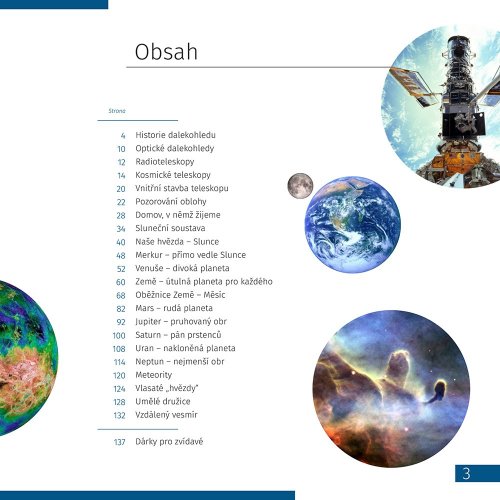 Obsah

Strana

4 Historie dalekohledu
10 Optické dalekohledy
12 Radioteleskopy
14 Kosmické teleskopy
20 Vnitřní stavba teleskopu
22 Pozorování oblohy
28 Domov, v němž žijeme
34 Sluneční soustava
40 Naše hvězda – Slunce
48 Merkur – přímo vedle Slunce
52 Venuše – divoká planeta
60 Země – útulná planeta pro každého
68 Oběžnice Země – Měsíc
82 Mars – rudá planeta
92 Jupiter – pruhovaný obr
100 Saturn – pán prstenců
108 Uran – nakloněná planeta
114 Neptun – nejmenší obr
120 Meteority
124 Vlasaté „hvězdy"
128 Umělé družice
132 Vzdálený vesmír

137 Dárky pro zvídavé

3